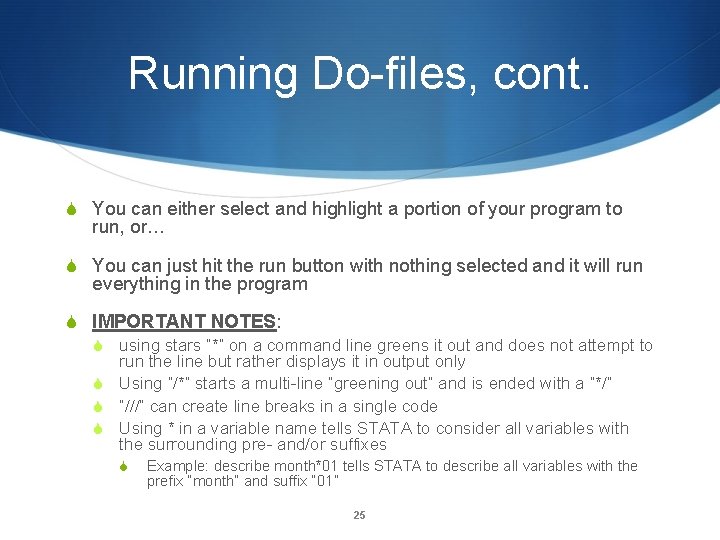 Running Do-files, cont.

You can either select and highlight a portion of your program to run, or…

You can just hit the run button with nothing selected and it will run everything in the program

IMPORTANT NOTES:

using stars "*" on a command line greens it out and does not attempt to run the line but rather displays it in output only

Using "/*" starts a multi-line "greening out" and is ended with a "*/"

"///" can create line breaks in a single code

Using * in a variable name tells STATA to consider all variables with the surrounding pre- and/or suffixes

Example: describe month*01 tells STATA to describe all variables with the prefix "month" and suffix "01"

25